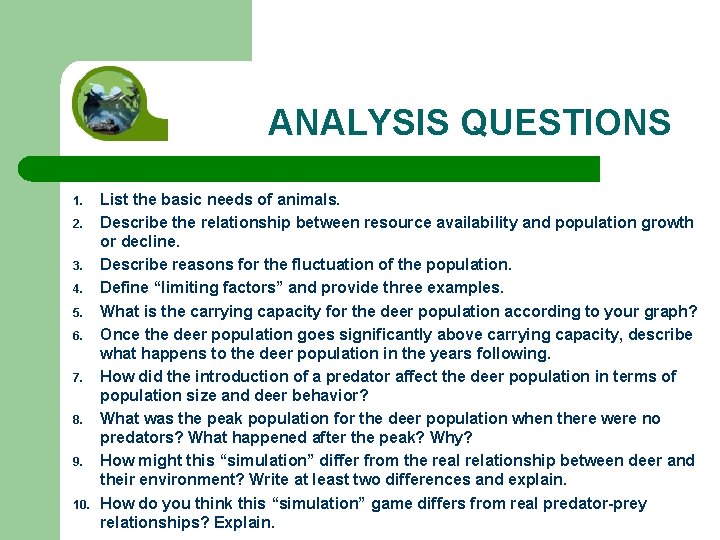 ANALYSIS QUESTIONS

1. List the basic needs of animals.
2. Describe the relationship between resource availability and population growth or decline.
3. Describe reasons for the fluctuation of the population.
4. Define “limiting factors” and provide three examples.
5. What is the carrying capacity for the deer population according to your graph?
6. Once the deer population goes significantly above carrying capacity, describe what happens to the deer population in the years following.
7. How did the introduction of a predator affect the deer population in terms of population size and deer behavior?
8. What was the peak population for the deer population when there were no predators? What happened after the peak? Why?
9. How might this “simulation” differ from the real relationship between deer and their environment? Write at least two differences and explain.
10. How do you think this “simulation” game differs from real predator-prey relationships? Explain.